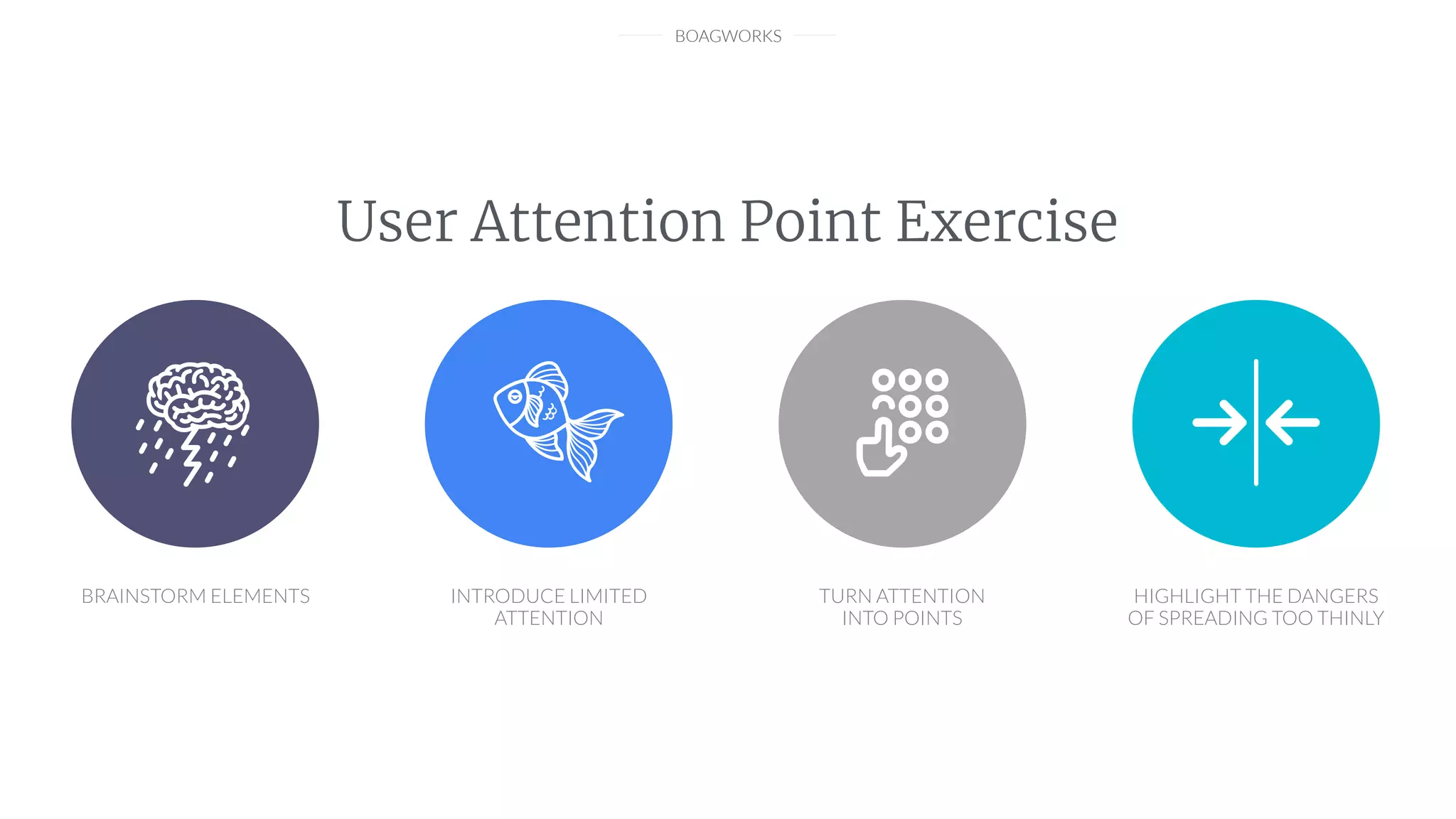 BOAGWORKS

User Attention Point Exercise

BRAINSTORM ELEMENTS

INTRODUCE LIMITED ATTENTION

TURN ATTENTION INTO POINTS

HIGHLIGHT THE DANGERS OF SPREADING TOO THINLY